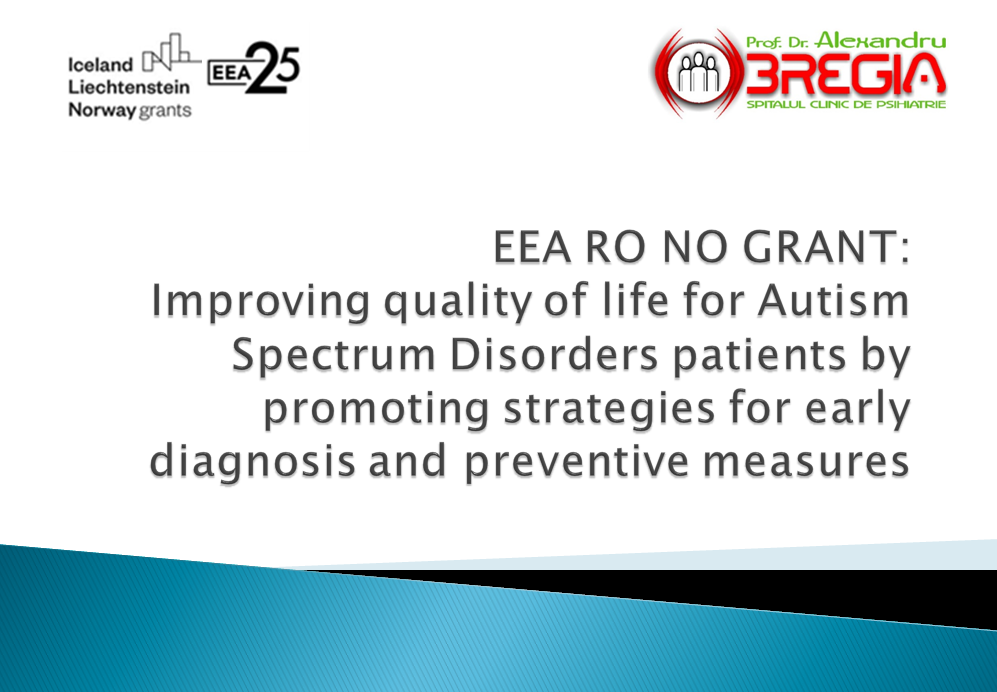 Iceland
Liechtenstein
Norway grants

EEA 25

Prof. Dr. Alexandru
OBREGIA
SPITALUL CLINIC DE PSIHIATRIE

EEA RO NO GRANT:
Improving quality of life for Autism Spectrum Disorders patients by promoting strategies for early diagnosis and preventive measures